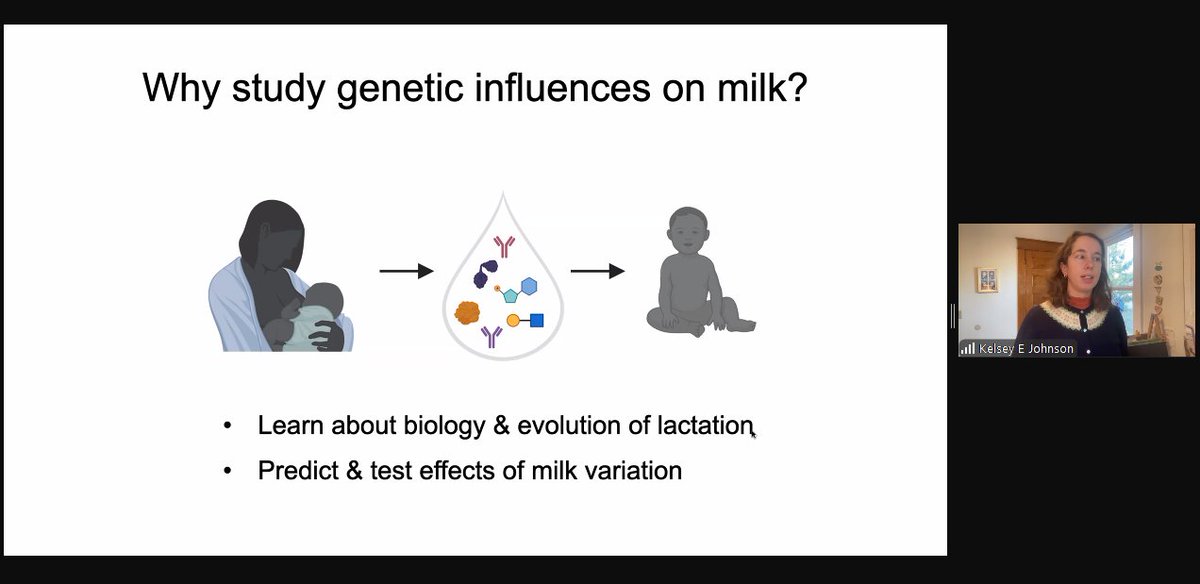 Why study genetic influences on milk?

• Learn about biology & evolution of lactation
• Predict & test effects of milk variation

Kelsey E Johnson